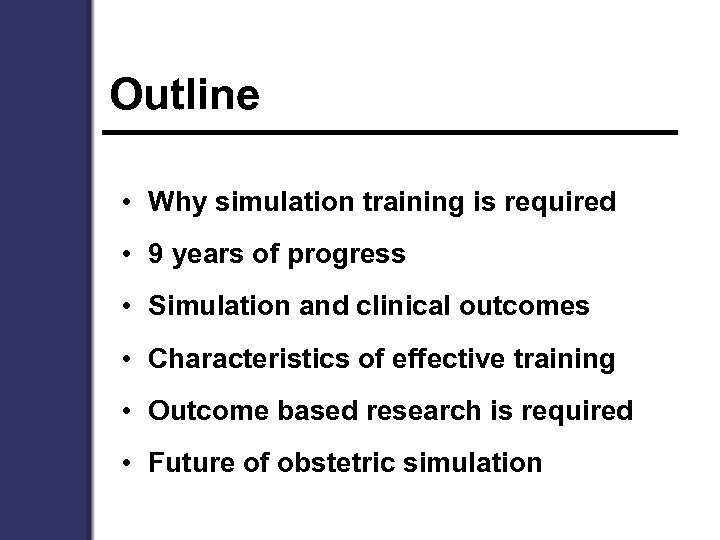 Outline

• Why simulation training is required
• 9 years of progress
• Simulation and clinical outcomes
• Characteristics of effective training
• Outcome based research is required
• Future of obstetric simulation